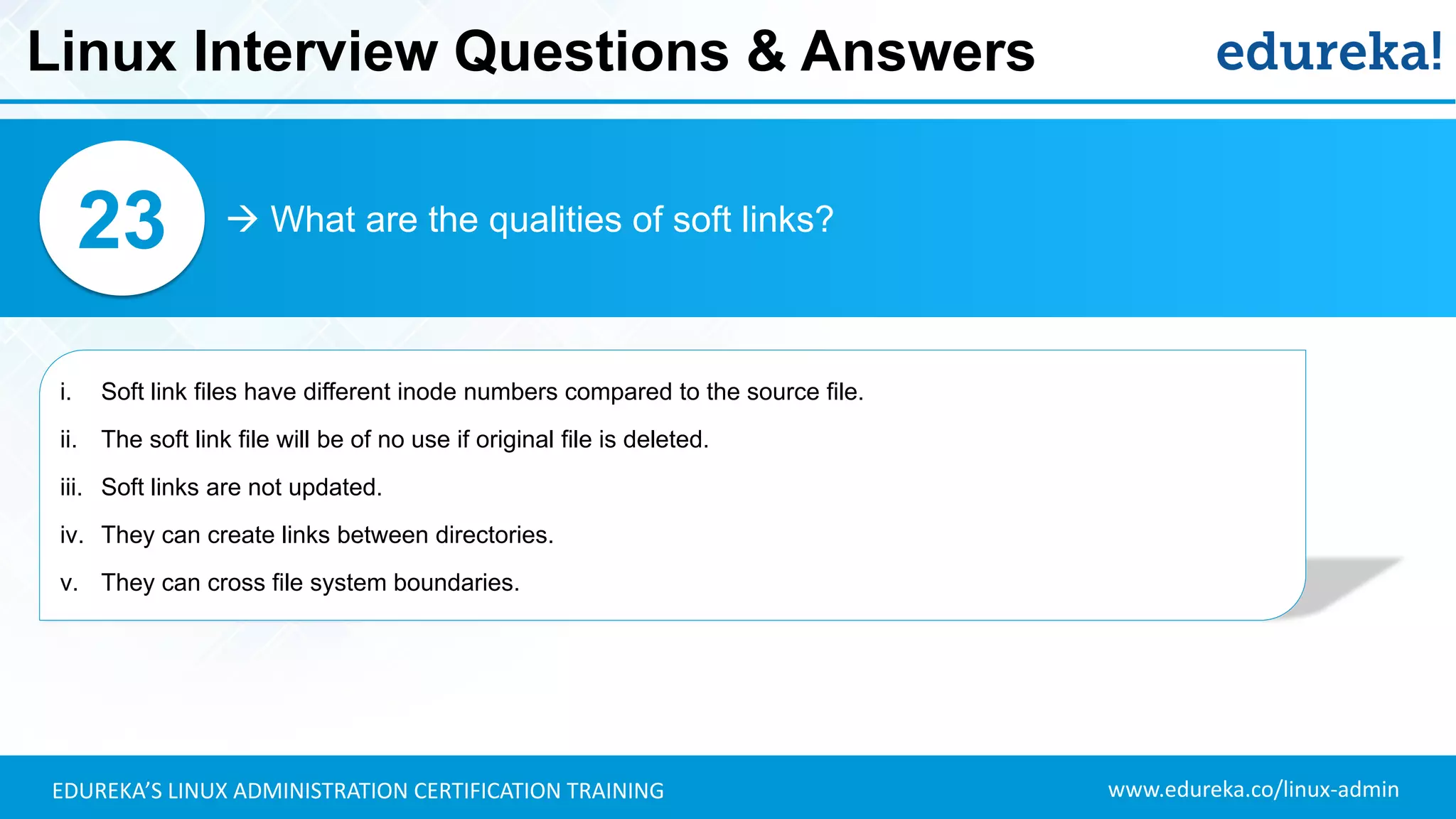 Linux Interview Questions & Answers

edureka!

23

→ What are the qualities of soft links?

i. Soft link files have different inode numbers compared to the source file.

ii. The soft link file will be of no use if original file is deleted.

iii. Soft links are not updated.

iv. They can create links between directories.

v. They can cross file system boundaries.

EDUREKA'S LINUX ADMINISTRATION CERTIFICATION TRAINING

www.edureka.co/linux-admin